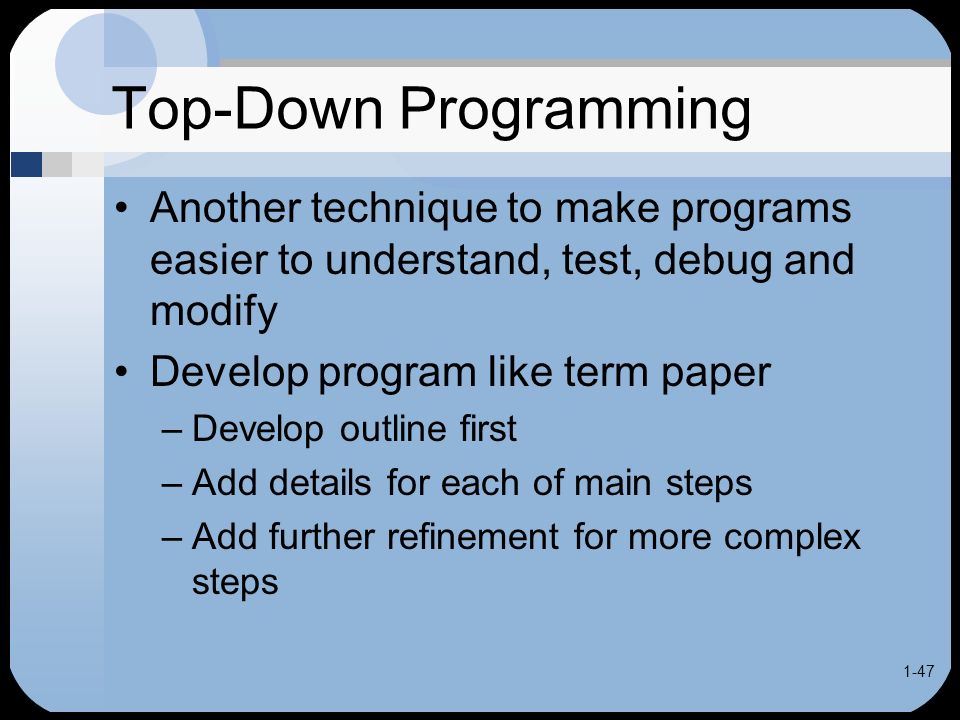 Top-Down Programming

• Another technique to make programs easier to understand, test, debug and modify

• Develop program like term paper

– Develop outline first

– Add details for each of main steps

– Add further refinement for more complex steps

1-47